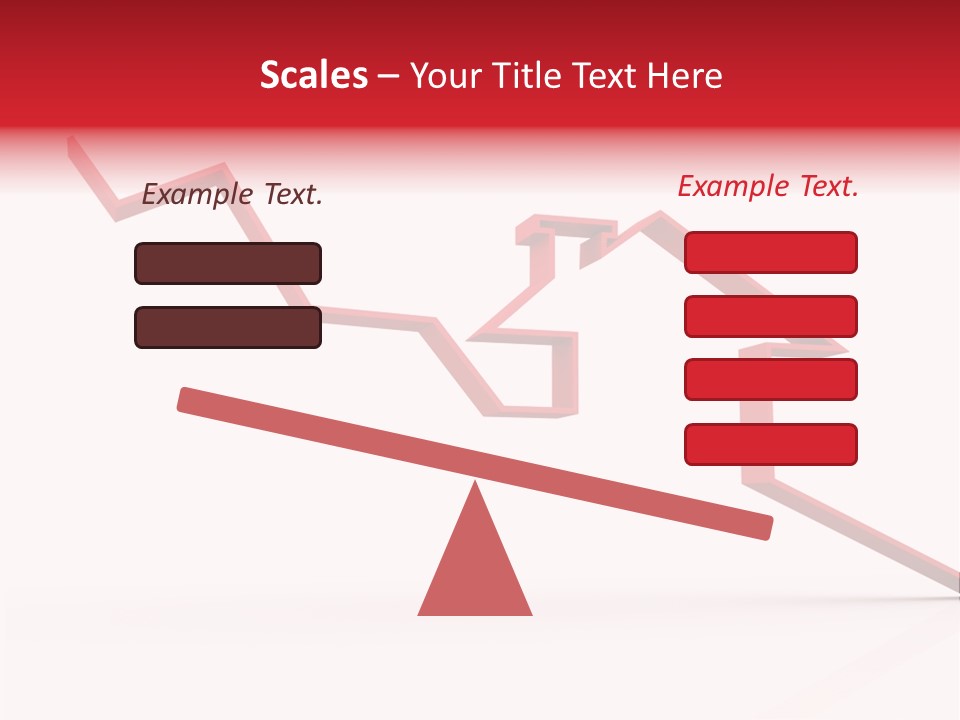 Scales – Your Title Text Here

Example Text.

Example Text.